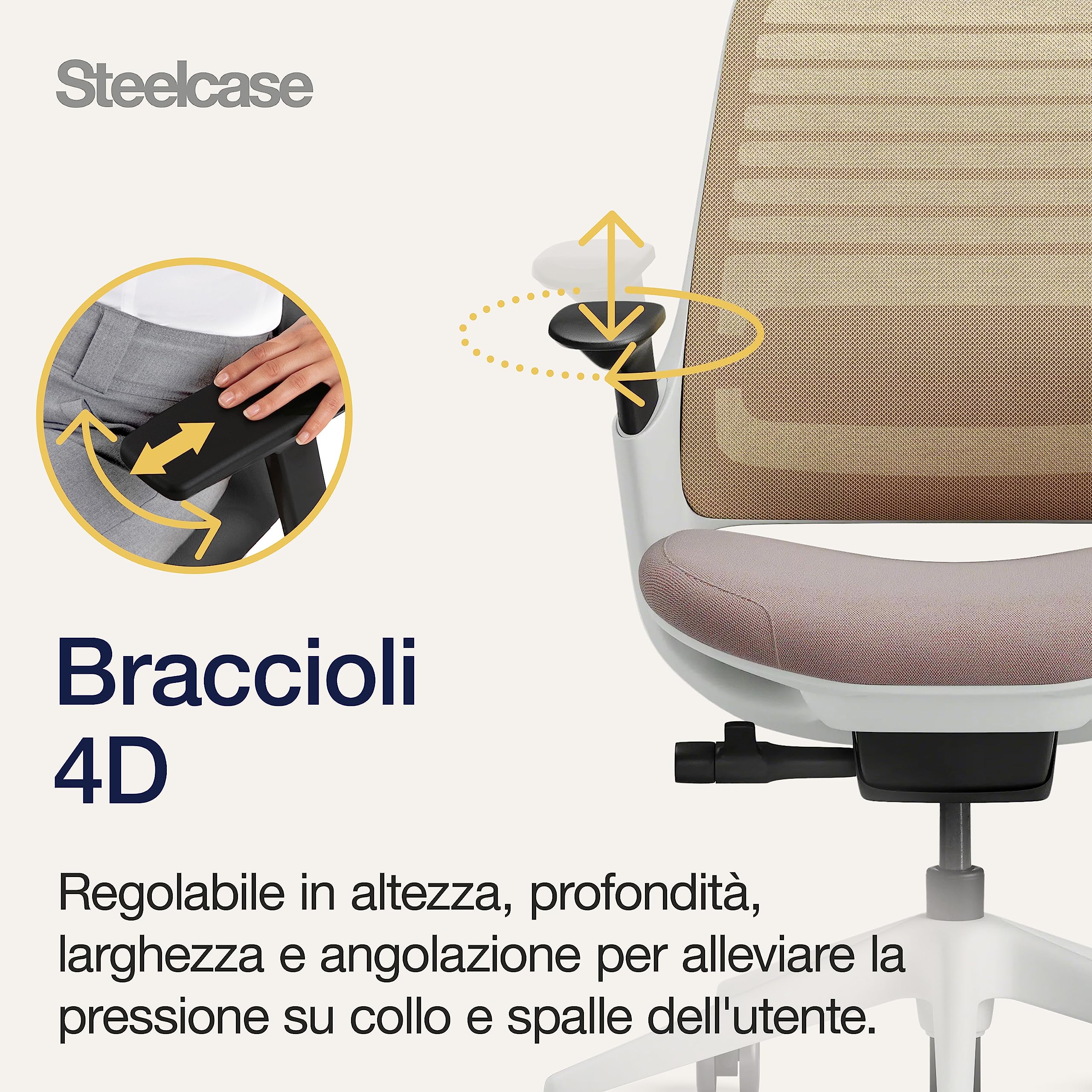 Steelcase

Braccioli
4D

Regolabile in altezza, profondità, larghezza e angolazione per alleviare la pressione su collo e spalle dell'utente.